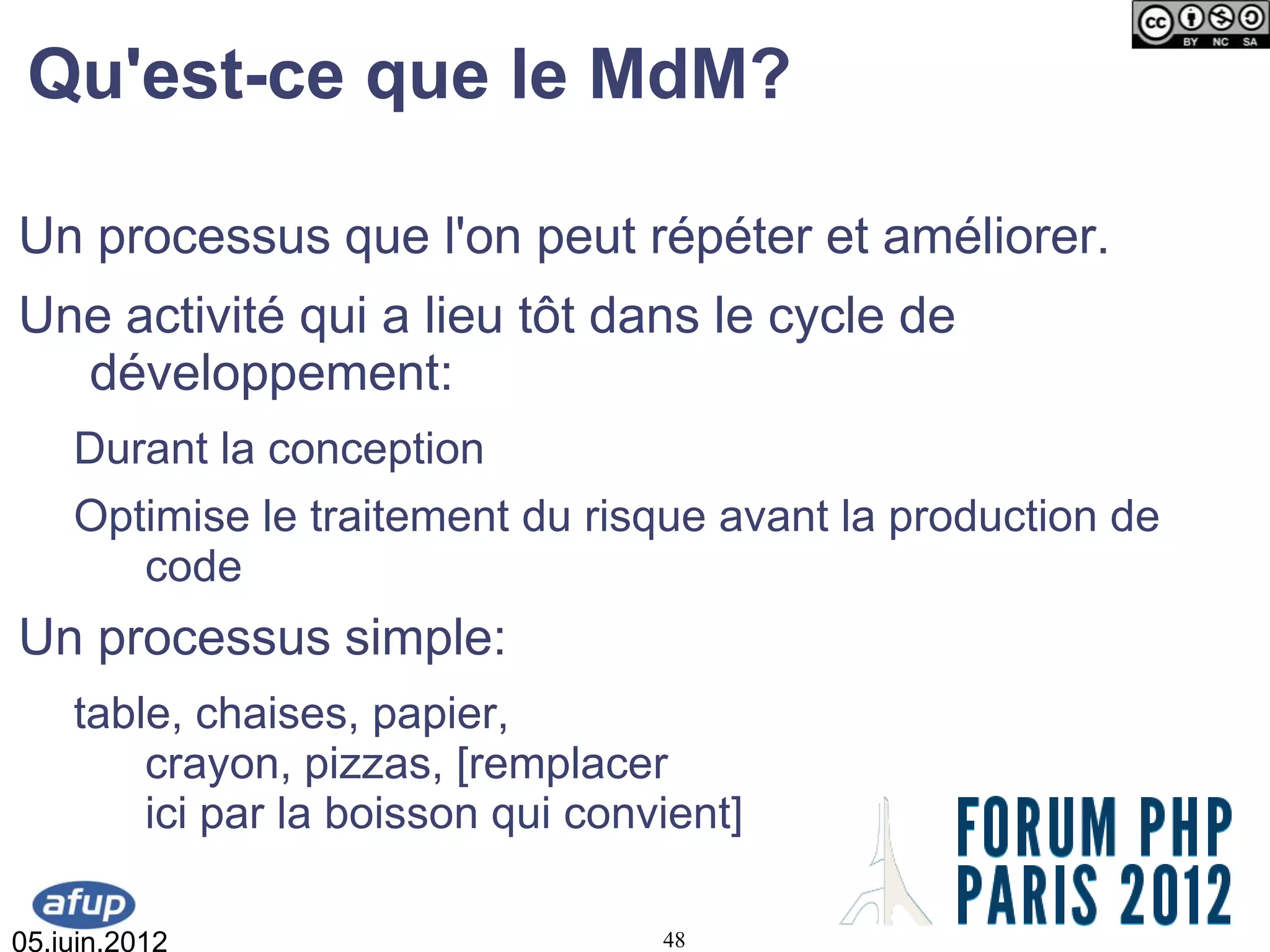 cc BY NC SA

Qu'est-ce que le MdM?

Un processus que l'on peut répéter et améliorer.

Une activité qui a lieu tôt dans le cycle de développement:

Durant la conception

Optimise le traitement du risque avant la production de code

Un processus simple:

table, chaises, papier, crayon, pizzas, [remplacer ici par la boisson qui convient]

afup

05.juin.2012

48

FORUM PHP
PARIS 2012